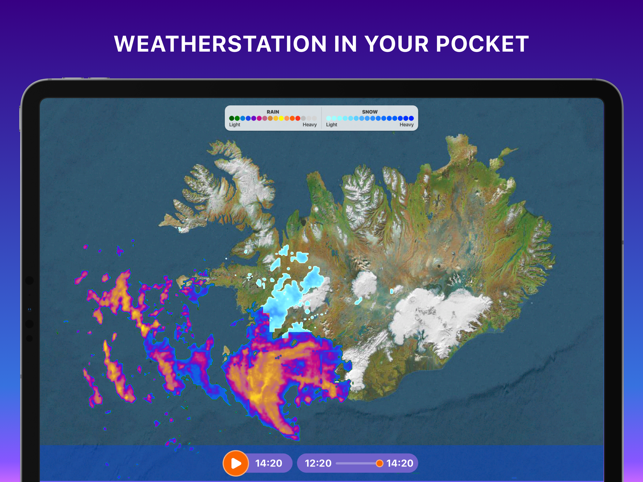 WEATHERSTATION IN YOUR POCKET

RAIN
Light Heavy

SNOW
Light Heavy

14:20

12:20 14:20